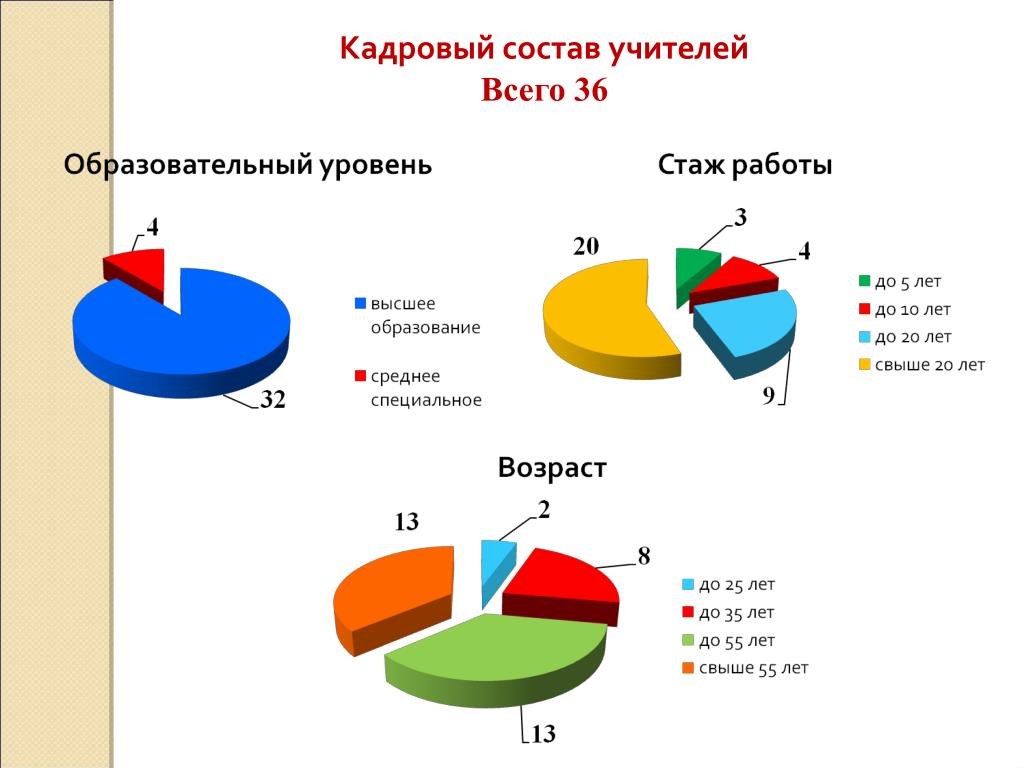 Кадровый состав учителей
Всего 36

Образовательный уровень

4
32

высшее образование
среднее специальное

Стаж работы

20
3
4
9

до 5 лет
до 10 лет
до 20 лет
свыше 20 лет

Возраст

13
2
8
13

до 25 лет
до 35 лет
до 55 лет
свыше 55 лет